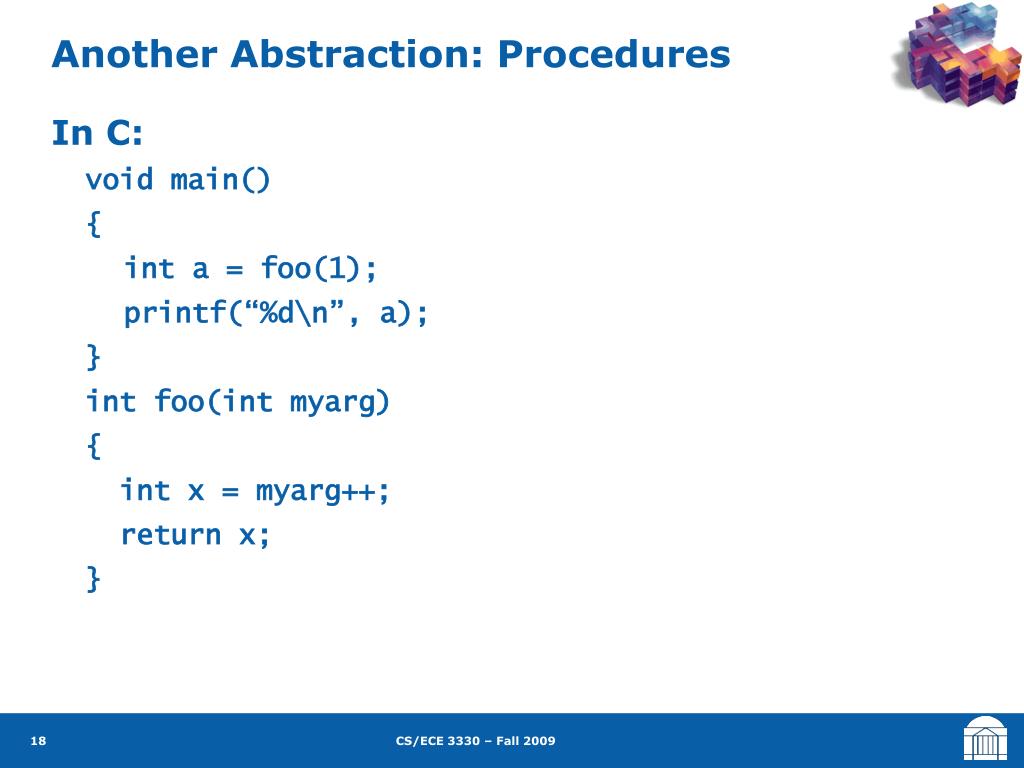 Another Abstraction: Procedures

In C:

void main()
{
int a = foo(1);
printf(“%d\n”, a);
}
int foo(int myarg)
{
int x = myarg++;
return x;
}

18

CS/ECE 3330 – Fall 2009